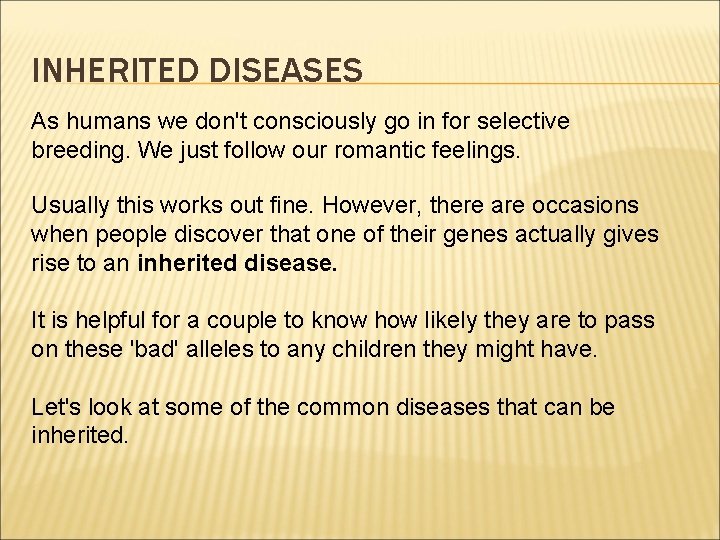 INHERITED DISEASES

As humans we don't consciously go in for selective breeding. We just follow our romantic feelings.

Usually this works out fine. However, there are occasions when people discover that one of their genes actually gives rise to an inherited disease.

It is helpful for a couple to know how likely they are to pass on these 'bad' alleles to any children they might have.

Let's look at some of the common diseases that can be inherited.